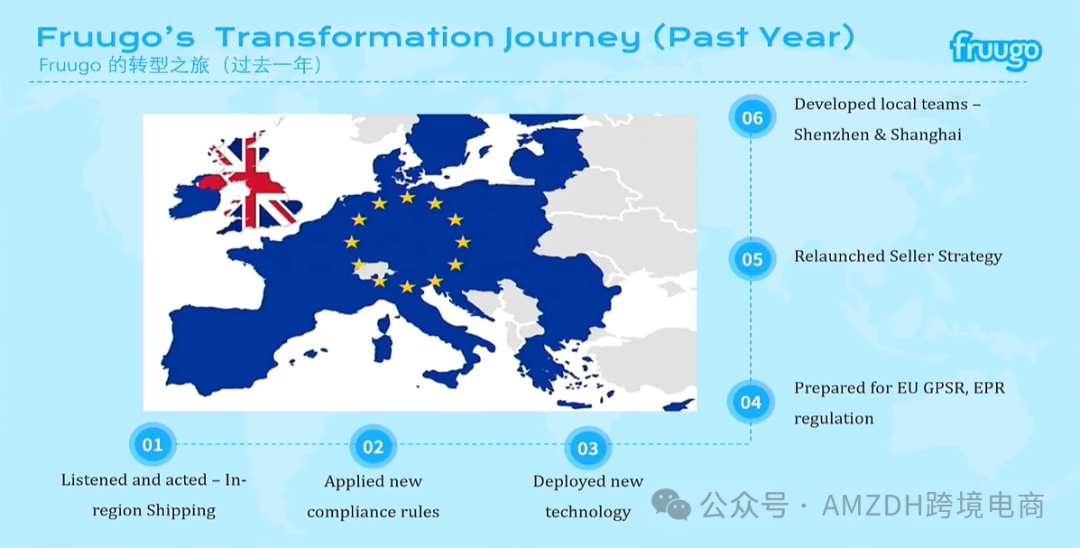 Fruugo's Transformation Journey (Past Year)
Fruugo 的转型之旅（过去一年）

fruugo

06 Developed local teams – Shenzhen & Shanghai

05 Relaunched Seller Strategy

04 Prepared for EU GPSR, EPR regulation

01 Listened and acted – In-region Shipping

02 Applied new compliance rules

03 Deployed new technology

公众号 · AMZDH跨境电商